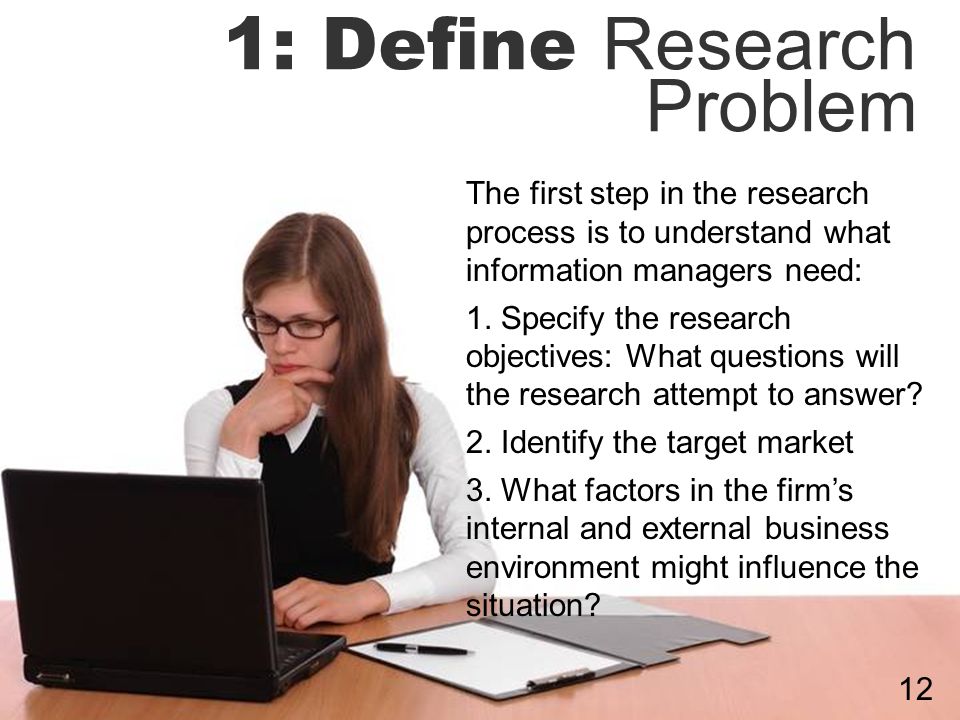 1: Define Research Problem

The first step in the research process is to understand what information managers need:

1. Specify the research objectives: What questions will the research attempt to answer?

2. Identify the target market

3. What factors in the firm's internal and external business environment might influence the situation?

12